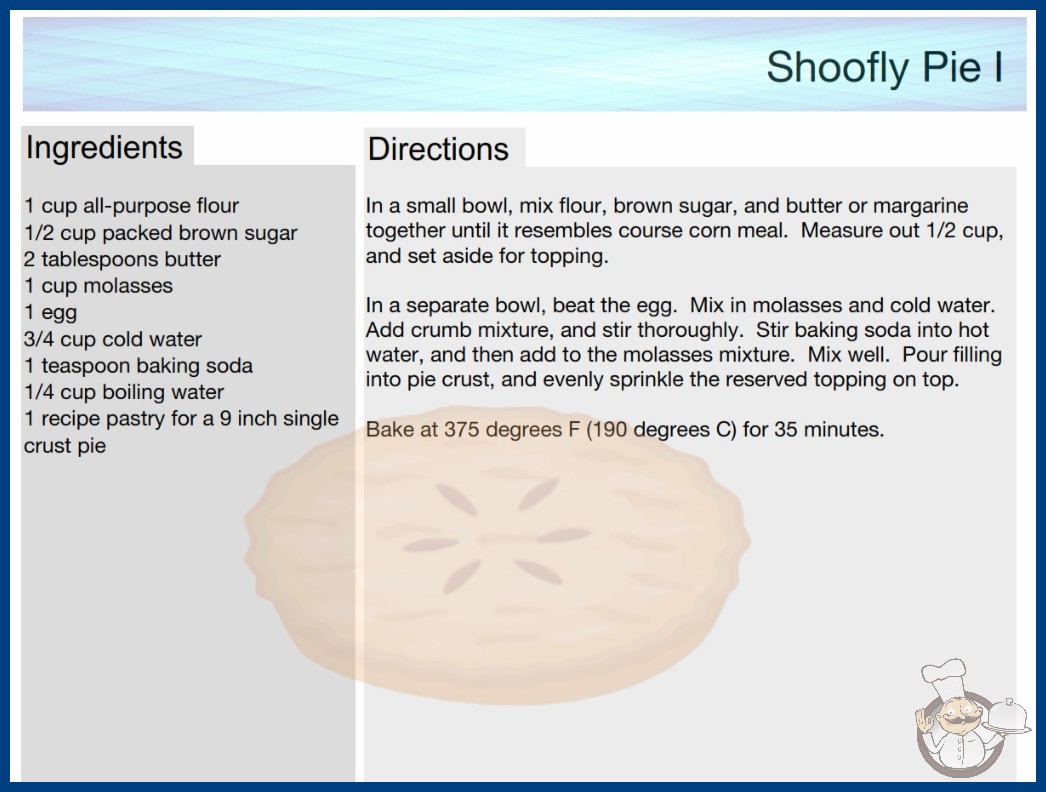 Shoofly Pie I

Ingredients

1 cup all-purpose flour
1/2 cup packed brown sugar
2 tablespoons butter
1 cup molasses
1 egg
3/4 cup cold water
1 teaspoon baking soda
1/4 cup boiling water
1 recipe pastry for a 9 inch single crust pie

Directions

In a small bowl, mix flour, brown sugar, and butter or margarine together until it resembles course corn meal. Measure out 1/2 cup, and set aside for topping.

In a separate bowl, beat the egg. Mix in molasses and cold water. Add crumb mixture, and stir thoroughly. Stir baking soda into hot water, and then add to the molasses mixture. Mix well. Pour filling into pie crust, and evenly sprinkle the reserved topping on top.

Bake at 375 degrees F (190 degrees C) for 35 minutes.